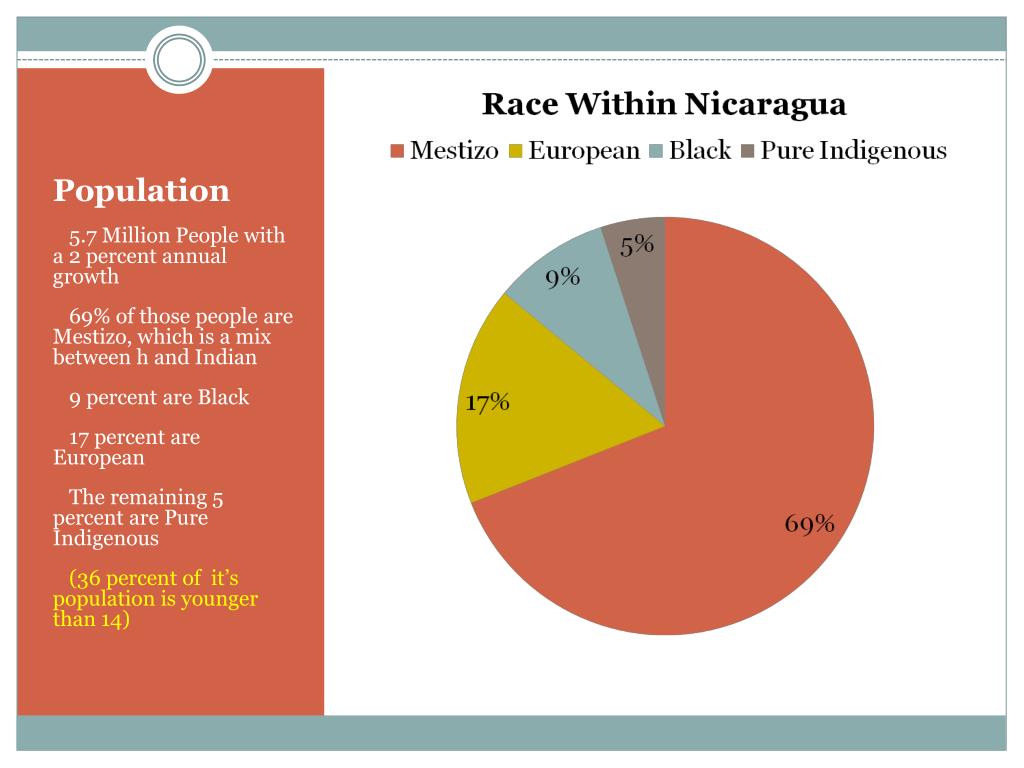 Population

5.7 Million People with a 2 percent annual growth

69% of those people are Mestizo, which is a mix between h and Indian

9 percent are Black

17 percent are European

The remaining 5 percent are Pure Indigenous

(36 percent of it's population is younger than 14)

Race Within Nicaragua

Mestizo European Black Pure Indigenous

5%
9%
17%
69%